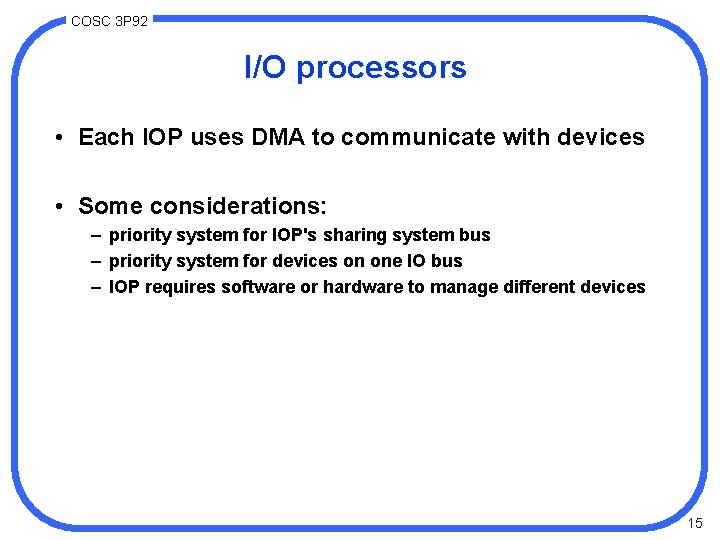 COSC 3P92

I/O processors

• Each IOP uses DMA to communicate with devices

• Some considerations:
– priority system for IOP's sharing system bus
– priority system for devices on one IO bus
– IOP requires software or hardware to manage different devices

15